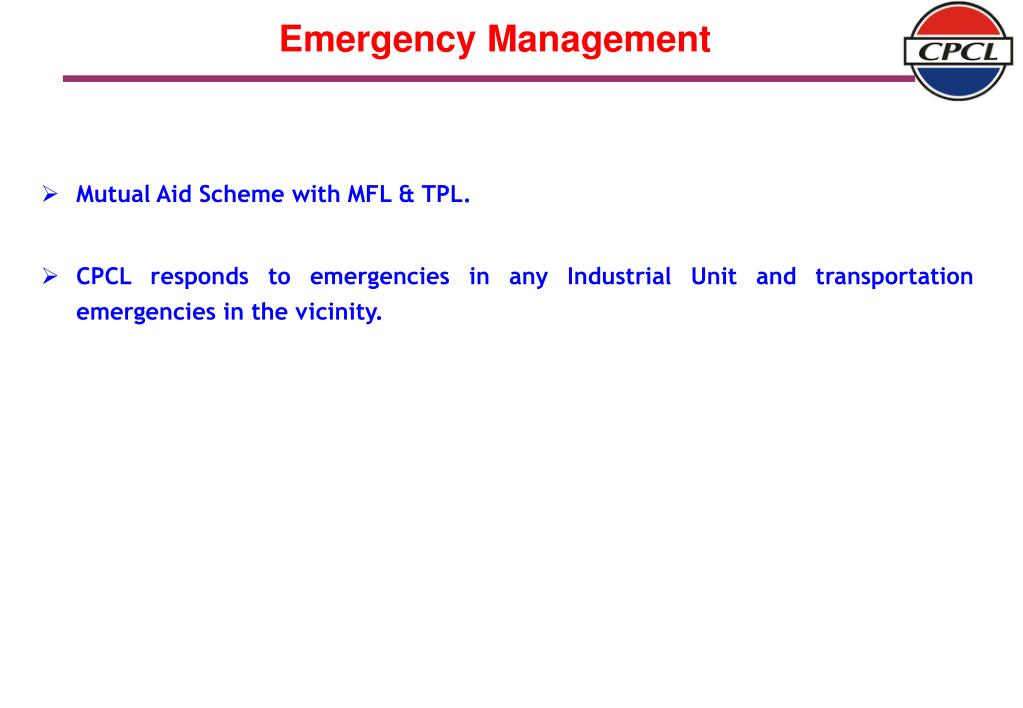 Emergency Management

CPCL

➢ Mutual Aid Scheme with MFL & TPL.

➢ CPCL responds to emergencies in any Industrial Unit and transportation emergencies in the vicinity.